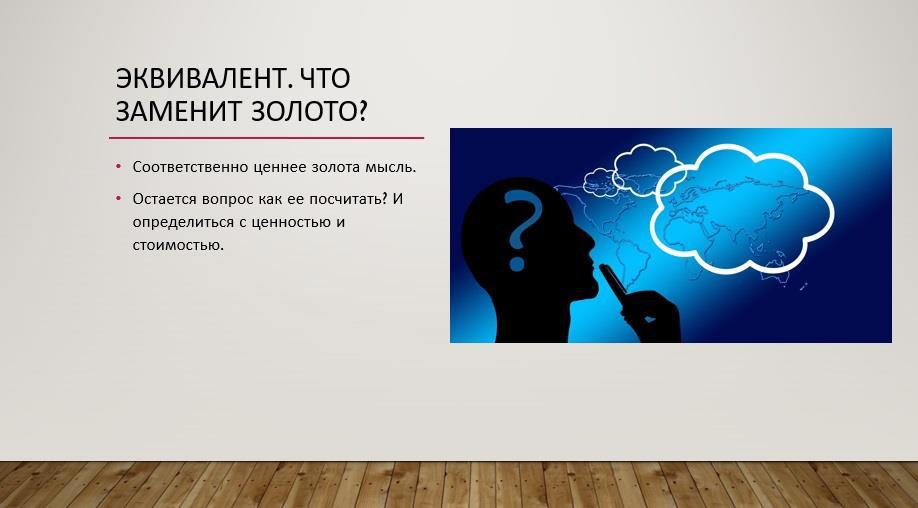 ЭКВИВАЛЕНТ. ЧТО ЗАМЕНИТ ЗОЛОТО?

• Соответственно ценнее золота мысль.

• Остается вопрос как ее посчитать? И определиться с ценностью и стоимостью.

?